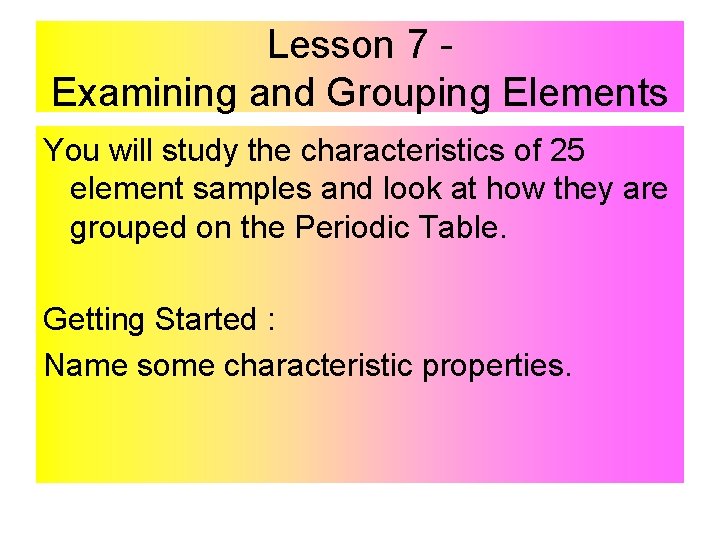 Lesson 7 -
Examining and Grouping Elements

You will study the characteristics of 25 element samples and look at how they are grouped on the Periodic Table.

Getting Started :

Name some characteristic properties.